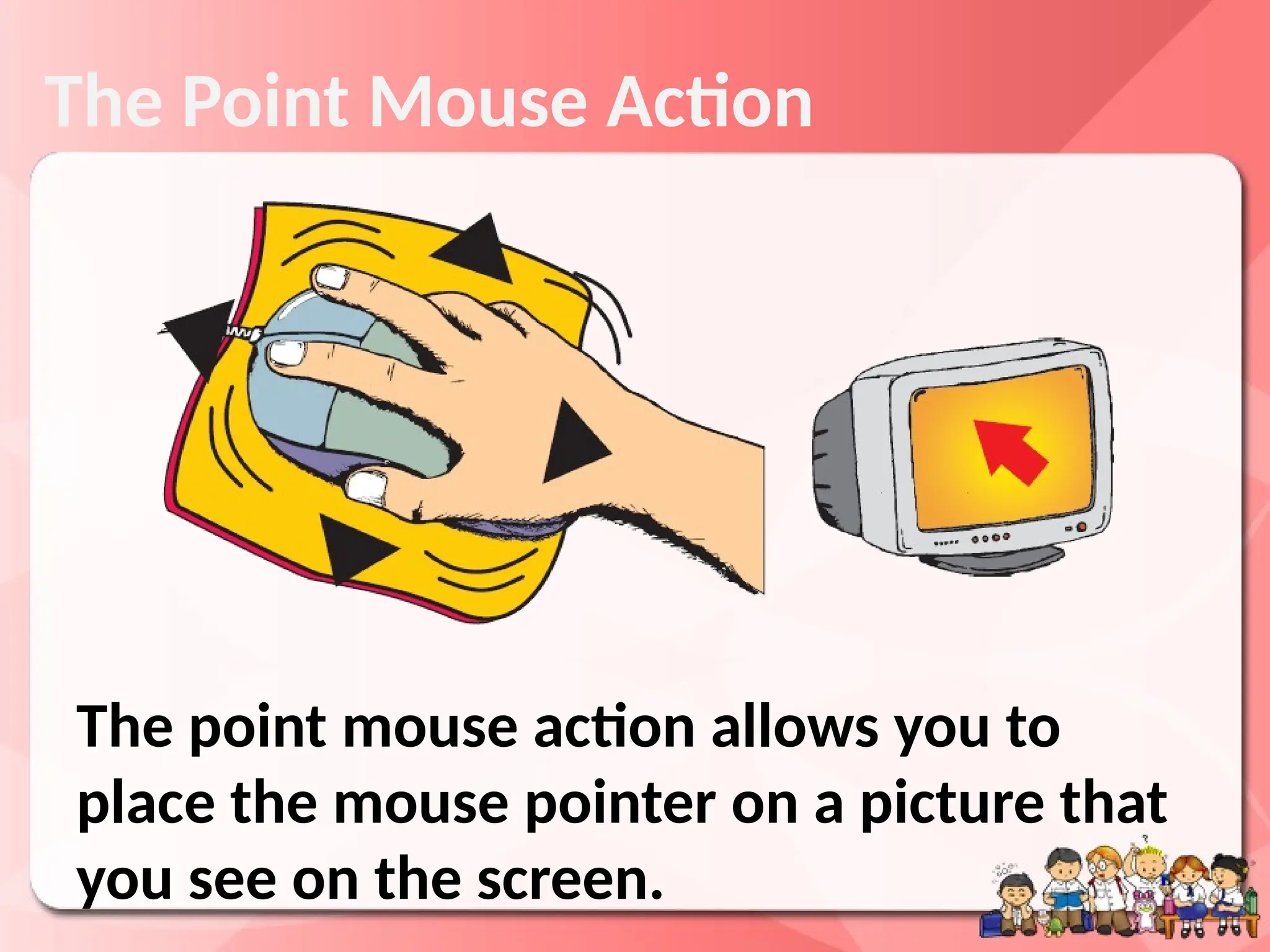 The Point Mouse Action

The point mouse action allows you to place the mouse pointer on a picture that you see on the screen.